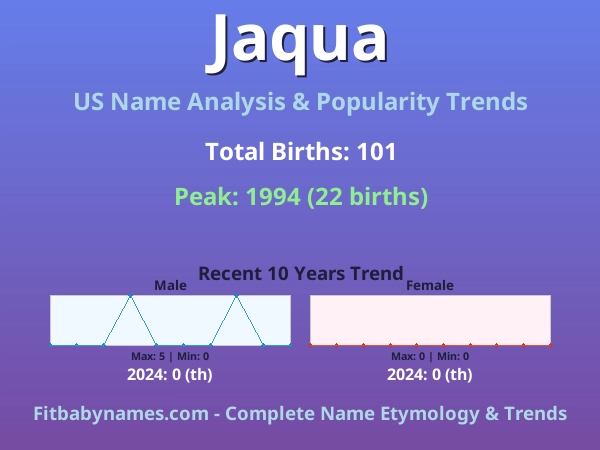 Jaqua

US Name Analysis & Popularity Trends

Total Births: 101

Peak: 1994 (22 births)

Recent 10 Years Trend

Male

Max: 5 | Min: 0

2024: 0 (th)

Female

Max: 0 | Min: 0

2024: 0 (th)

Fitbabynames.com - Complete Name Etymology & Trends